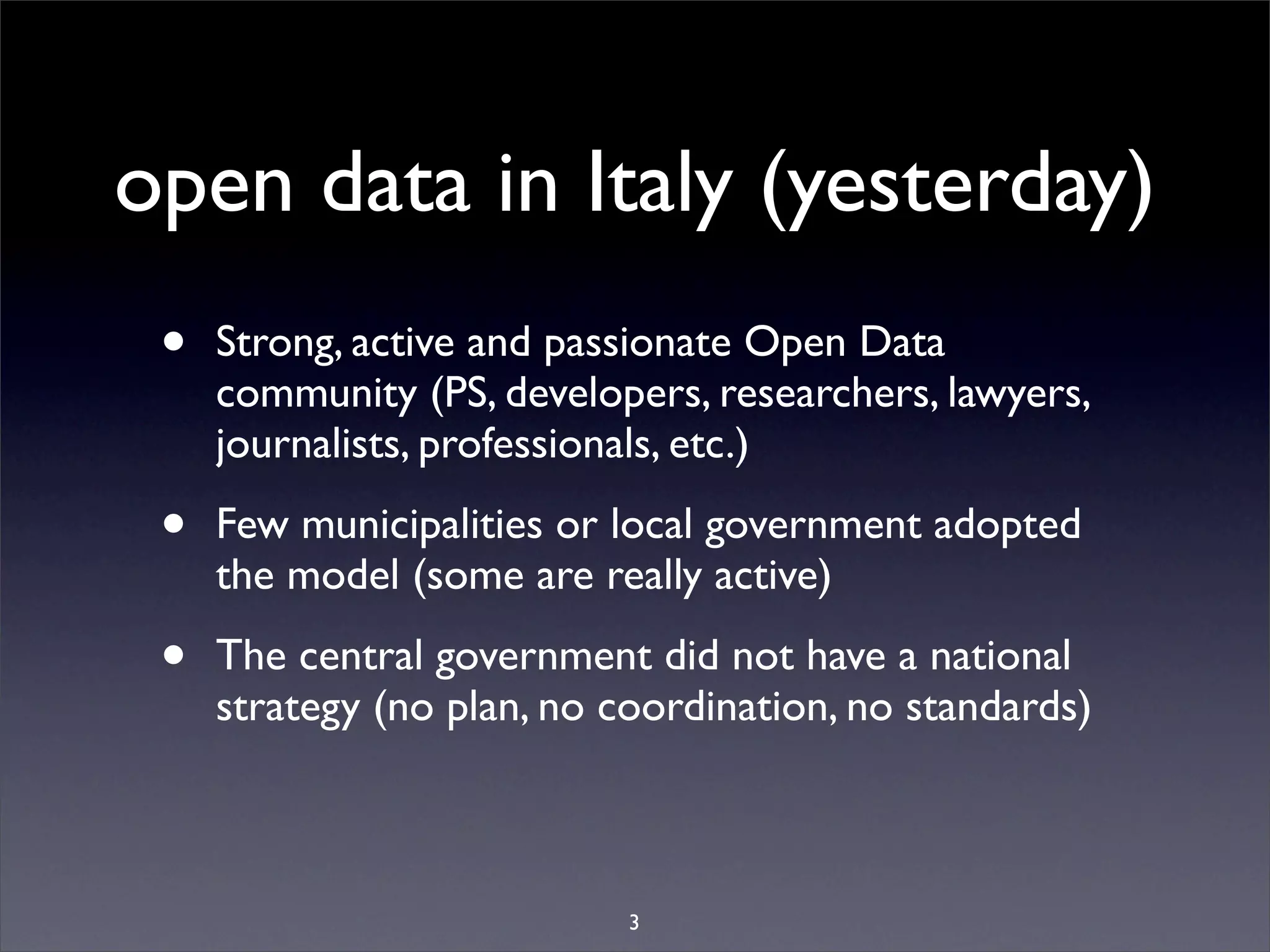 open data in Italy (yesterday)

• Strong, active and passionate Open Data community (PS, developers, researchers, lawyers, journalists, professionals, etc.)

• Few municipalities or local government adopted the model (some are really active)

• The central government did not have a national strategy (no plan, no coordination, no standards)

3